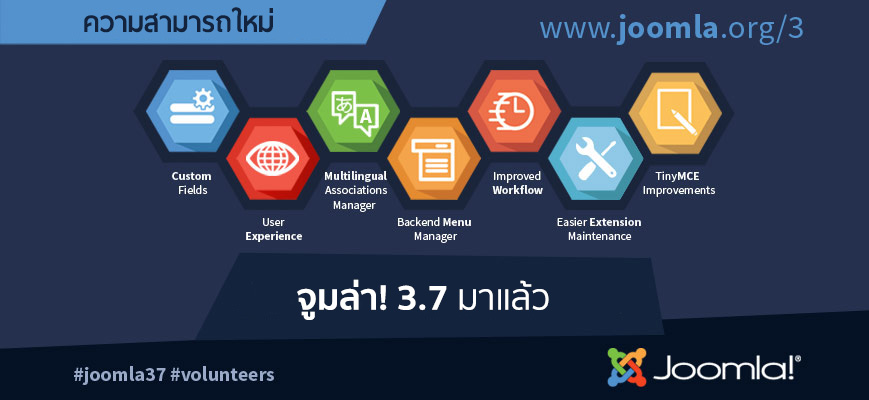 ความสามารถใหม่

www.joomla.org/3

あ A

Custom Fields

User Experience

Multilingual Associations Manager

Backend Menu Manager

Improved Workflow

Easier Extension Maintenance

TinyMCE Improvements

จูมล่า! 3.7 มาแล้ว

#joomla37 #volunteers

Joomla!®